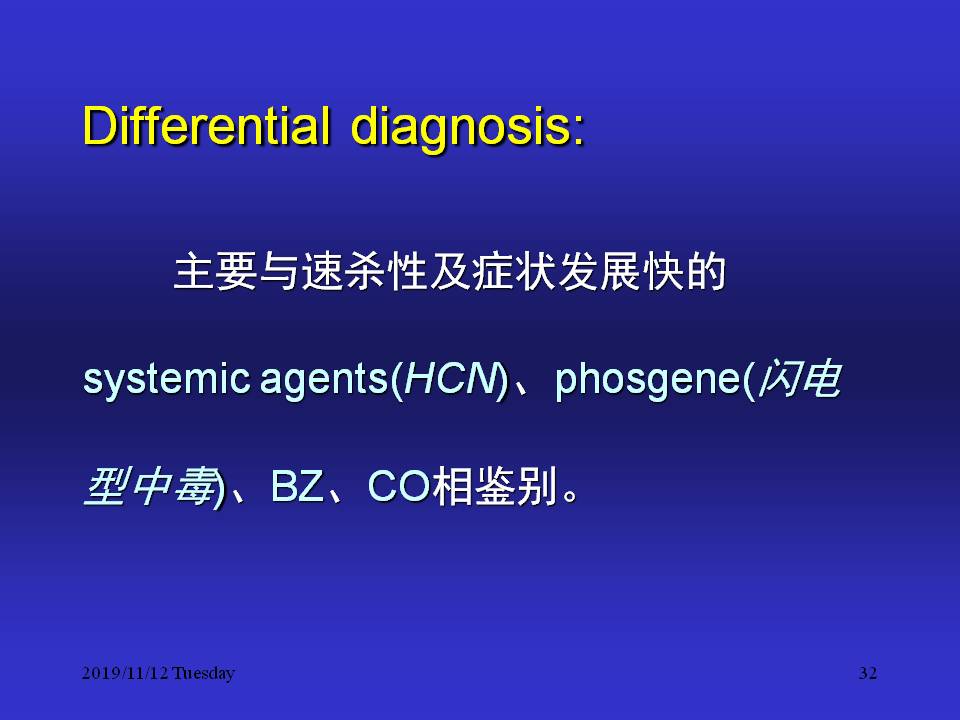 Differential diagnosis:

主要与速杀性及症状发展快的 systemic agents(HCN)、phosgene(闪电型中毒)、BZ、CO相鉴别。

2019/11/12 Tuesday

32